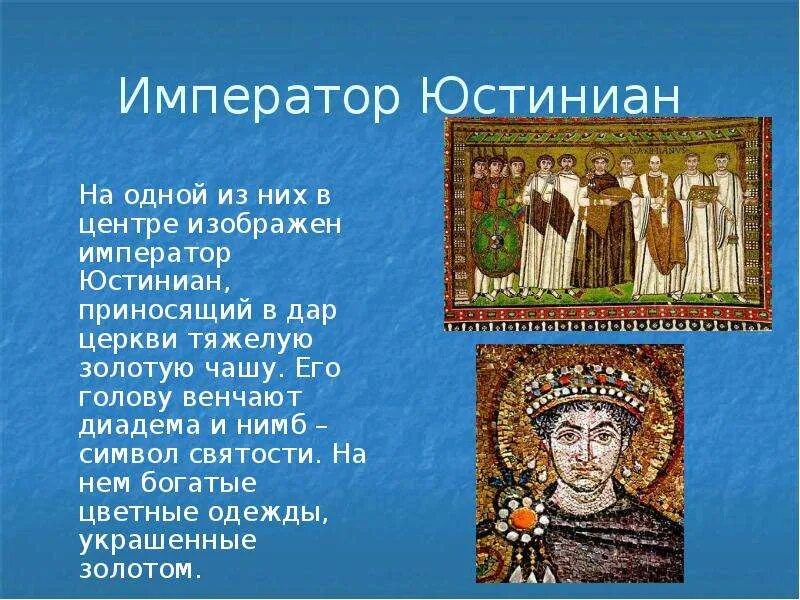 Император Юстиниан

На одной из них в центре изображен император Юстиниан, приносящий в дар церкви тяжелую золотую чашу. Его голову венчают диадема и нимб – символ святости. На нем богатые цветные одежды, украшенные золотом.